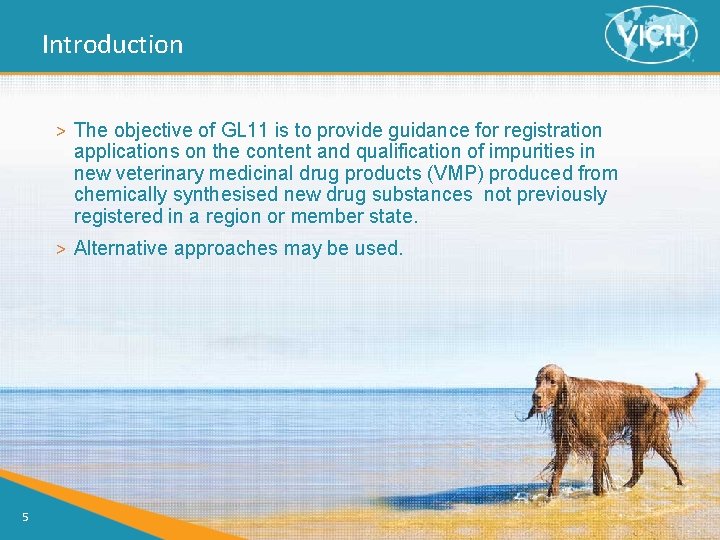 Introduction

VICH

> The objective of GL11 is to provide guidance for registration applications on the content and qualification of impurities in new veterinary medicinal drug products (VMP) produced from chemically synthesised new drug substances  not previously registered in a region or member state.

> Alternative approaches may be used.

5